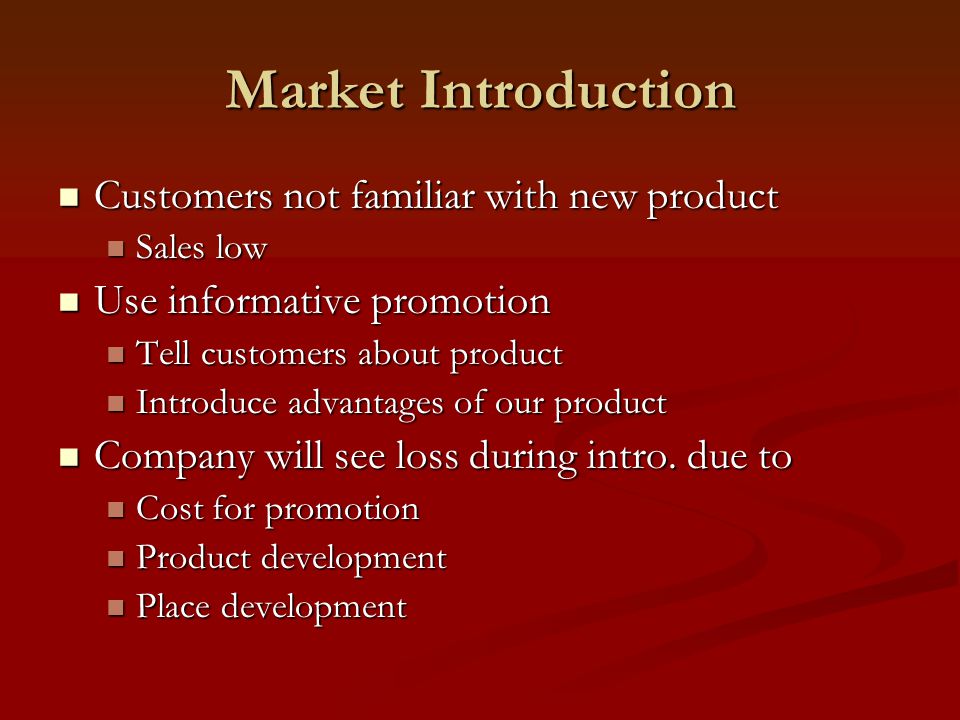 Market Introduction

- Customers not familiar with new product
  - Sales low
- Use informative promotion
  - Tell customers about product
  - Introduce advantages of our product
- Company will see loss during intro. due to
  - Cost for promotion
  - Product development
  - Place development